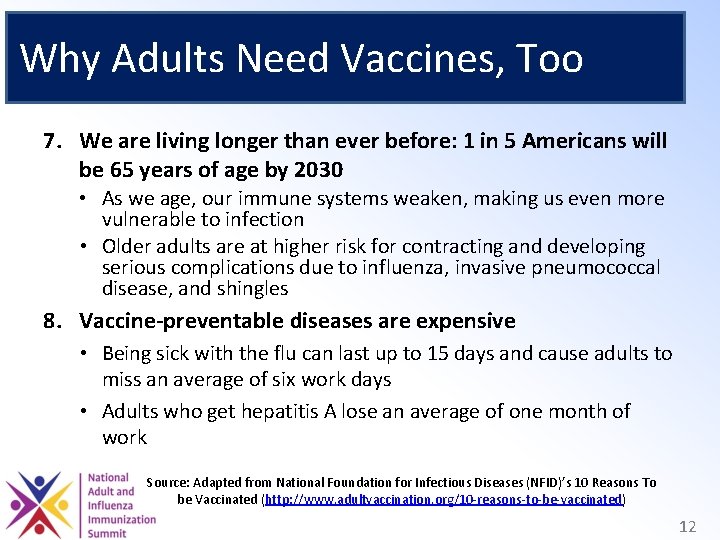 Why Adults Need Vaccines, Too

7. We are living longer than ever before: 1 in 5 Americans will be 65 years of age by 2030

• As we age, our immune systems weaken, making us even more vulnerable to infection

• Older adults are at higher risk for contracting and developing serious complications due to influenza, invasive pneumococcal disease, and shingles

8. Vaccine-preventable diseases are expensive

• Being sick with the flu can last up to 15 days and cause adults to miss an average of six work days

• Adults who get hepatitis A lose an average of one month of work

National Adult and Influenza Immunization Summit

Source: Adapted from National Foundation for Infectious Diseases (NFID)'s 10 Reasons To be Vaccinated (http://www.adultvaccination.org/10-reasons-to-be-vaccinated)

12